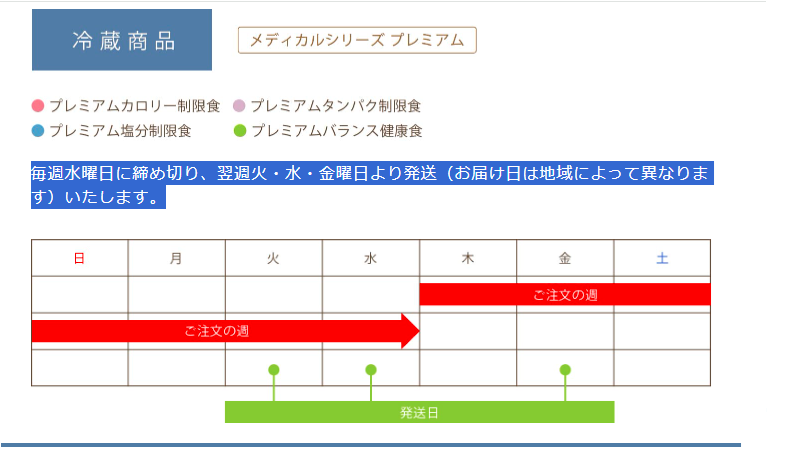 冷蔵商品

メディカルシリーズ プレミアム

プレミアムカロリー制限食　プレミアムタンパク制限食
プレミアム塩分制限食　プレミアムバランス健康食

毎週水曜日に締め切り、翌週火・水・金曜日より発送（お届け日は地域によって異なります）いたします。

| 日 | 月 | 火 | 水 | 木 | 金 | 土 |
|---|---|---|---|---|---|---|
| | | | | ご注文の週 | | |
| ご注文の週 | | | | | | |
| | | | | | | |

発送日